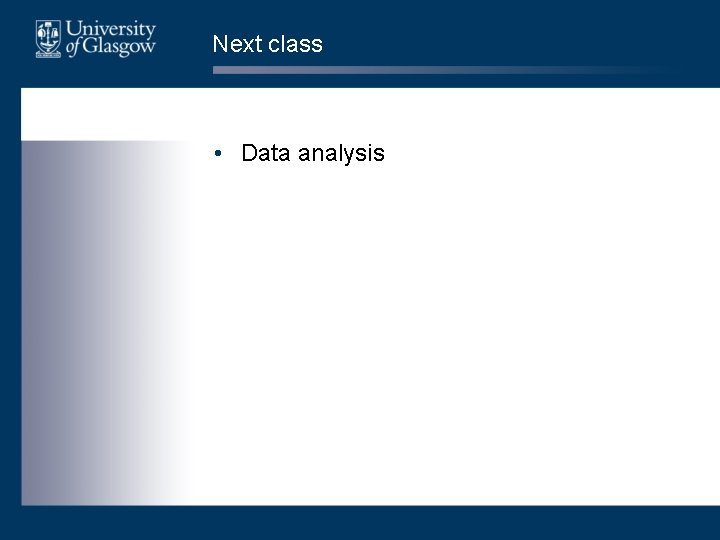 University of Glasgow

Next class

• Data analysis